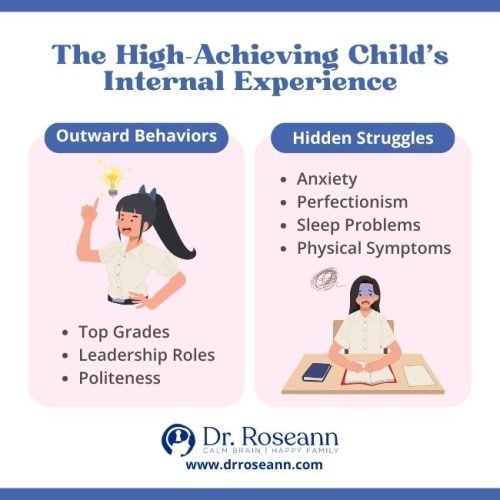 The High-Achieving Child's Internal Experience

Outward Behaviors

- Top Grades
- Leadership Roles
- Politeness

Hidden Struggles

- Anxiety
- Perfectionism
- Sleep Problems
- Physical Symptoms

Dr. Roseann
CALM BRAIN | HAPPY FAMILY
www.drroseann.com